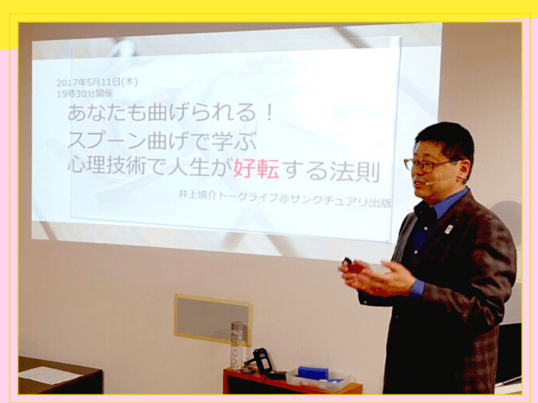 2017年5月11日(木)
19時30分開催

あなたも曲げられる！
スプーン曲げで学ぶ
心理技術で人生が好転する法則

井上慎介トークライブ@サンクチュアリ出版